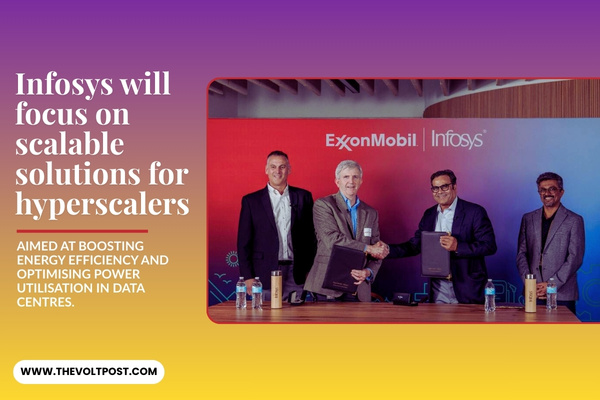 Infosys will focus on scalable solutions for hyperscalers

AIMED AT BOOSTING ENERGY EFFICIENCY AND OPTIMISING POWER UTILISATION IN DATA CENTRES.

ExxonMobil | Infosys®

WWW.THEVOLTPOST.COM